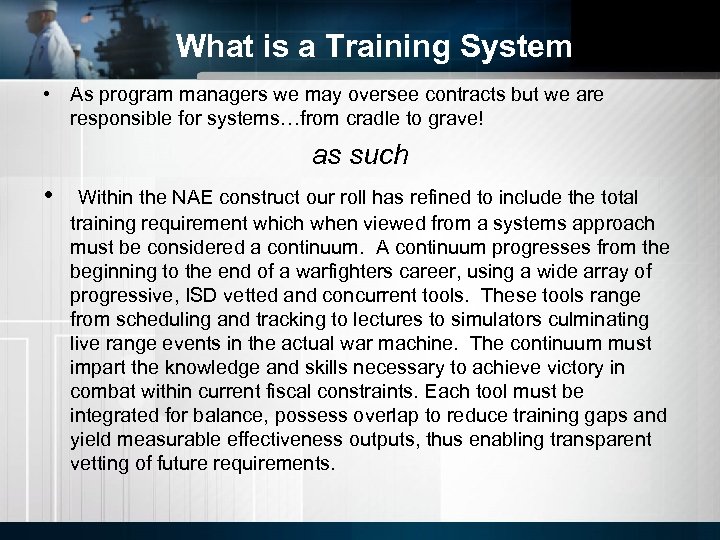 What is a Training System

• As program managers we may oversee contracts but we are responsible for systems…from cradle to grave!

as such

• Within the NAE construct our roll has refined to include the total training requirement which when viewed from a systems approach must be considered a continuum. A continuum progresses from the beginning to the end of a warfighters career, using a wide array of progressive, ISD vetted and concurrent tools. These tools range from scheduling and tracking to lectures to simulators culminating live range events in the actual war machine. The continuum must impart the knowledge and skills necessary to achieve victory in combat within current fiscal constraints. Each tool must be integrated for balance, possess overlap to reduce training gaps and yield measurable effectiveness outputs, thus enabling transparent vetting of future requirements.